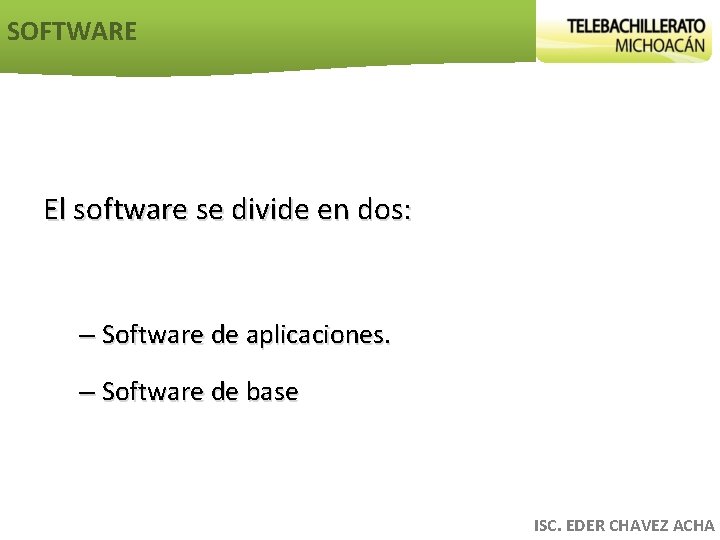 SOFTWARE

TELEBACHILLERATO
MICHOACÁN

El software se divide en dos:

– Software de aplicaciones.

– Software de base

ISC. EDER CHAVEZ ACHA